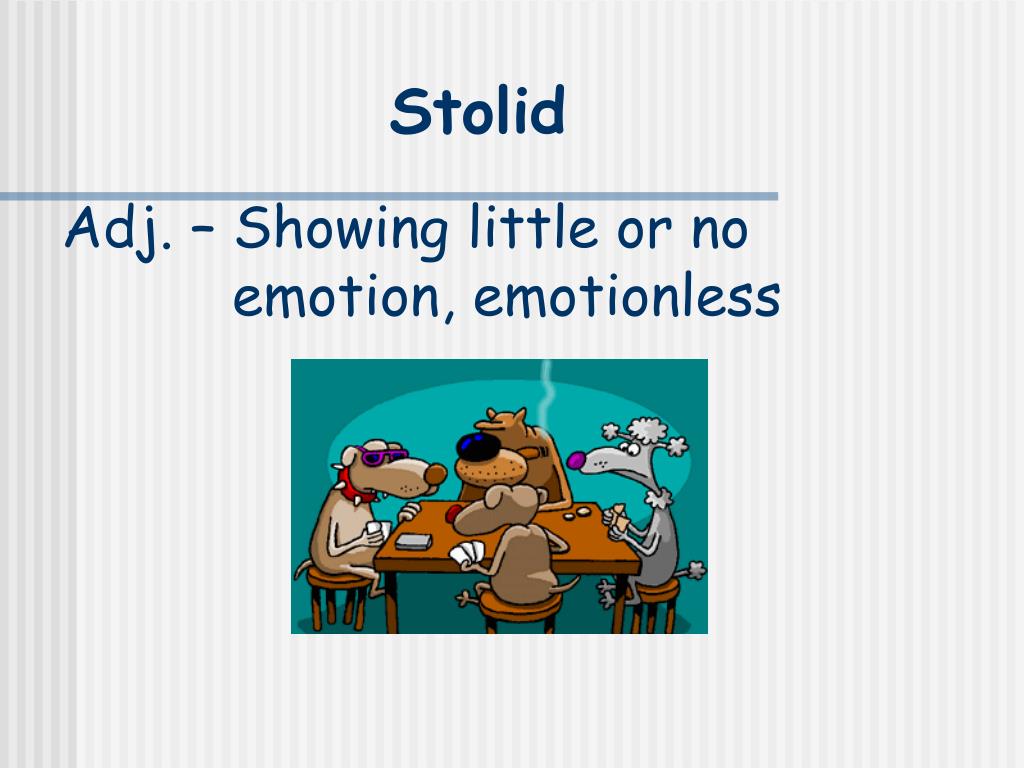 Stolid

Adj. – Showing little or no emotion, emotionless